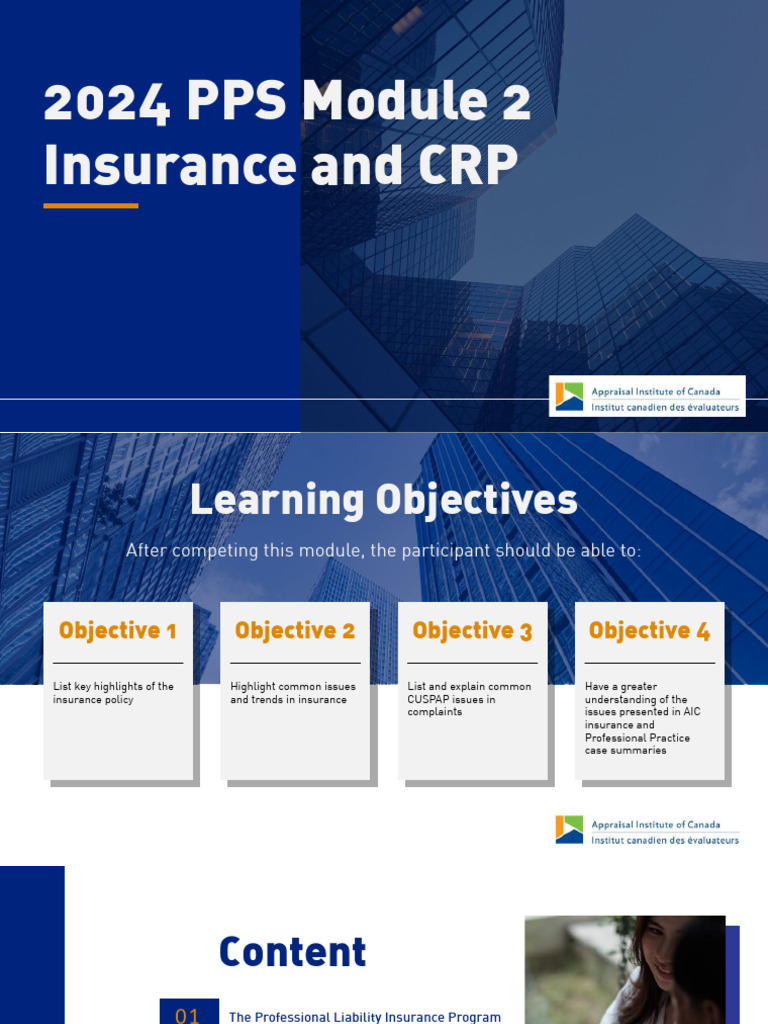 2024 PPS Module 2
Insurance and CRP

Appraisal Institute of Canada
Institut canadien des évaluateurs

Learning Objectives

After competing this module, the participant should be able to:

Objective 1

List key highlights of the insurance policy

Objective 2

Highlight common issues and trends in insurance

Objective 3

List and explain common CUSPAP issues in complaints

Objective 4

Have a greater understanding of the issues presented in AIC insurance and Professional Practice case summaries

Appraisal Institute of Canada
Institut canadien des évaluateurs

Content

01 The Professional Liability Insurance Program